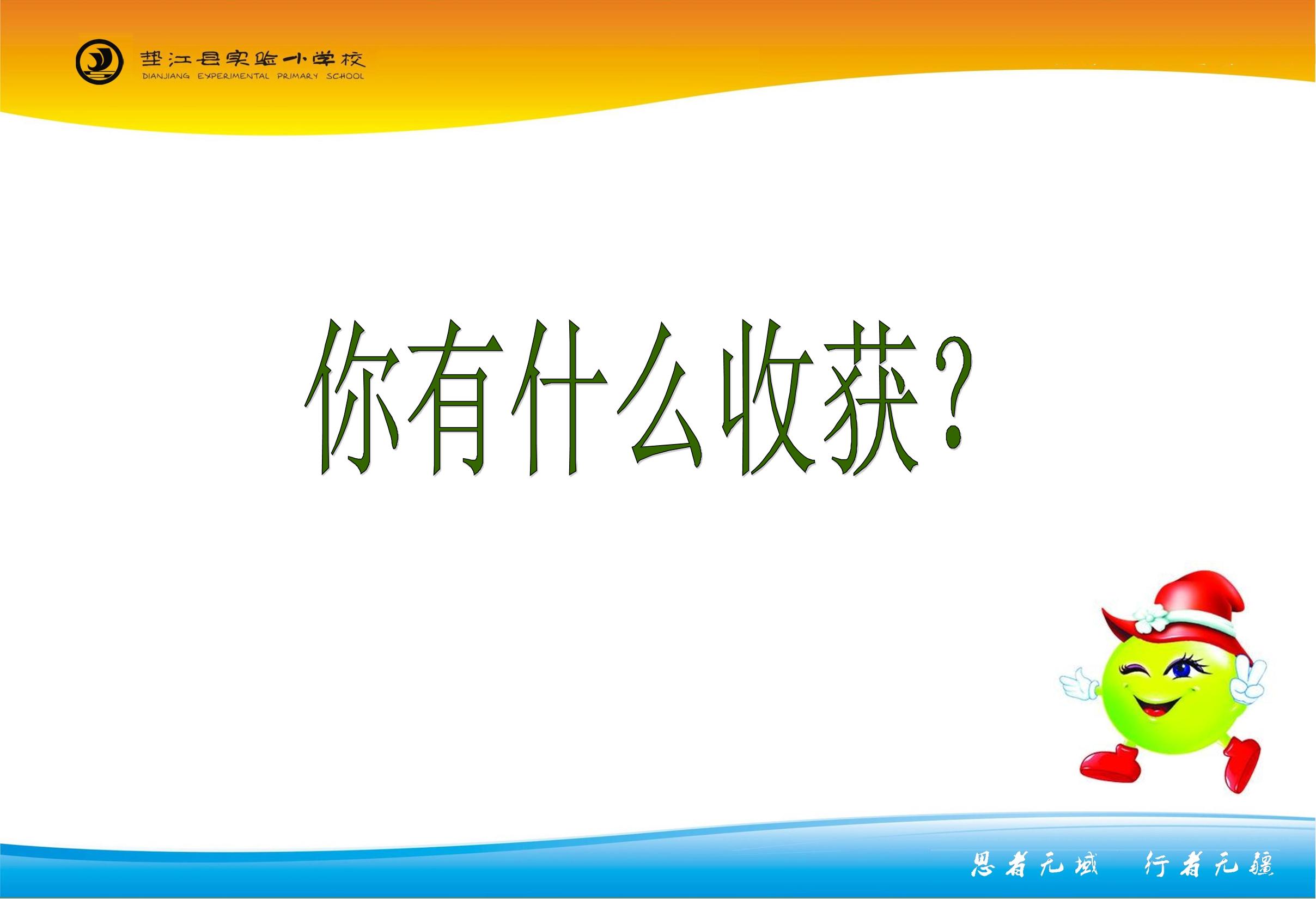 垫江县实验小学校
DIANJIANG EXPERIMENTAL PRIMARY SCHOOL

你有什么收获？

思者无域　行者无疆